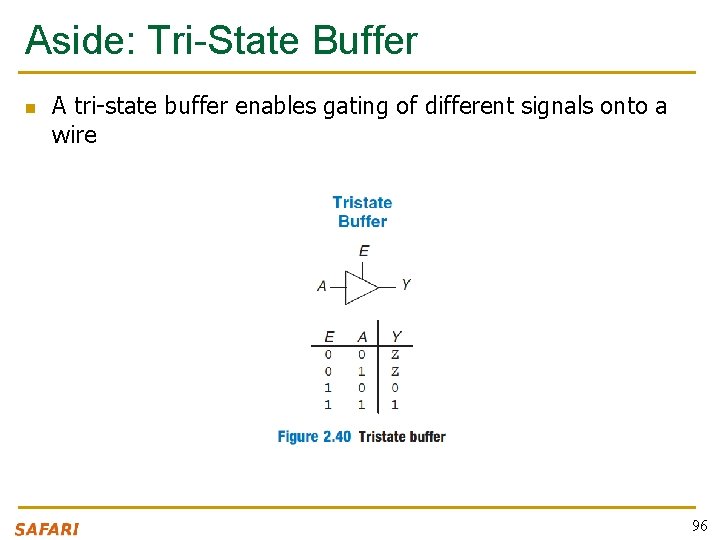 Aside: Tri-State Buffer

A tri-state buffer enables gating of different signals onto a wire

Tristate Buffer

E

A

Y

| E | A | Y |
|---|---|---|
| 0 | 0 | Z |
| 0 | 1 | Z |
| 1 | 0 | 0 |
| 1 | 1 | 1 |

Figure 2.40 Tristate buffer

SAFARI

96